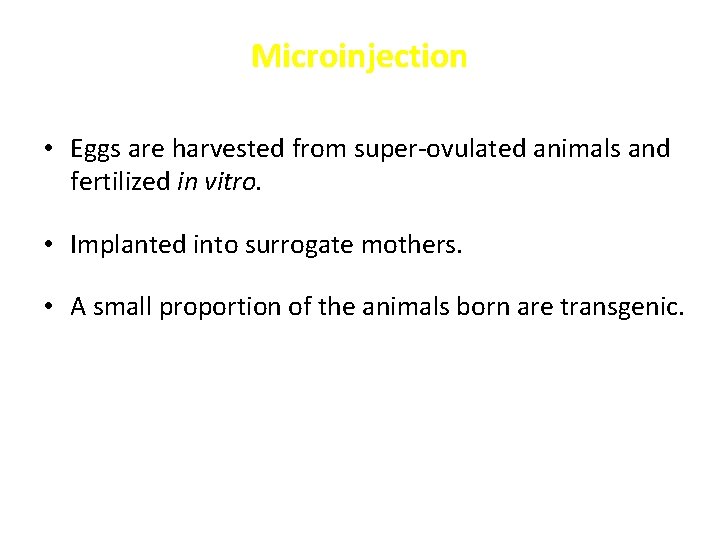 Microinjection

• Eggs are harvested from super-ovulated animals and fertilized in vitro.

• Implanted into surrogate mothers.

• A small proportion of the animals born are transgenic.